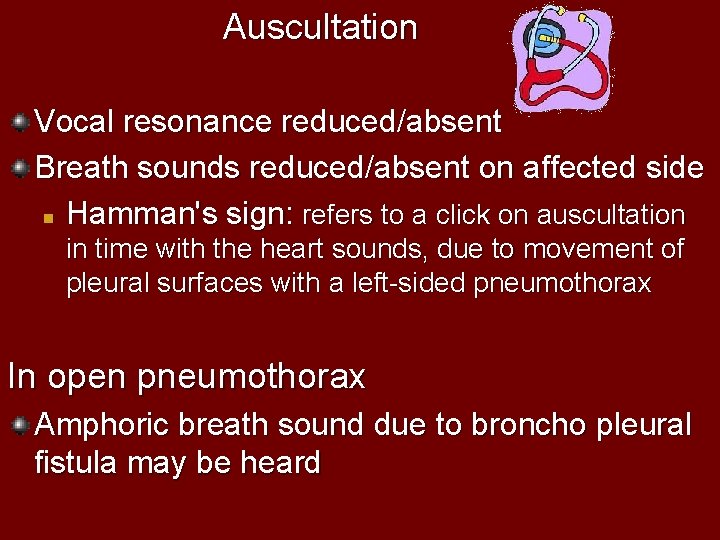 Auscultation

Vocal resonance reduced/absent

Breath sounds reduced/absent on affected side

Hamman's sign: refers to a click on auscultation in time with the heart sounds, due to movement of pleural surfaces with a left-sided pneumothorax

In open pneumothorax

Amphoric breath sound due to broncho pleural fistula may be heard